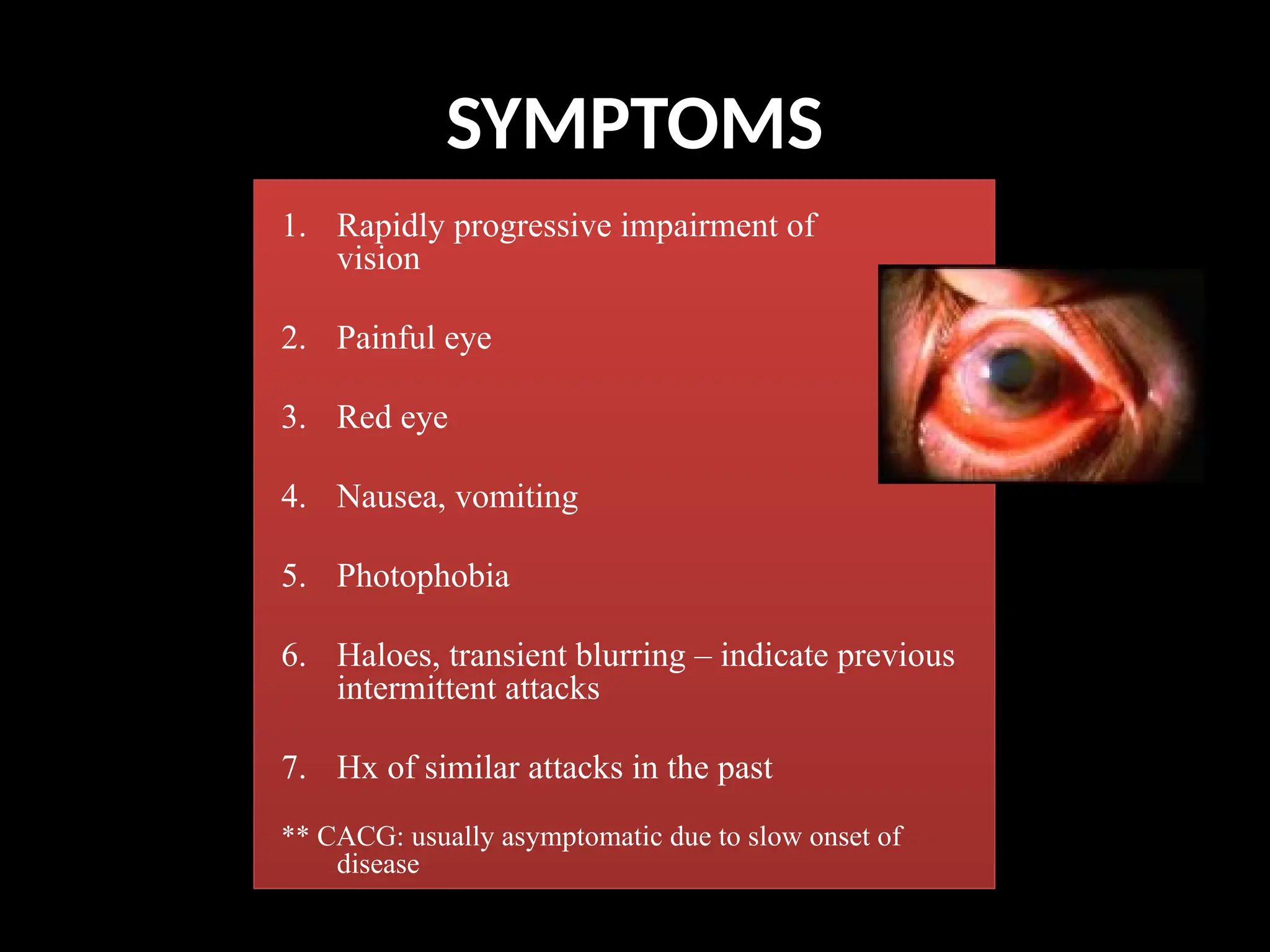 SYMPTOMS

1. Rapidly progressive impairment of vision

2. Painful eye

3. Red eye

4. Nausea, vomiting

5. Photophobia

6. Haloes, transient blurring – indicate previous intermittent attacks

7. Hx of similar attacks in the past

** CACG: usually asymptomatic due to slow onset of disease